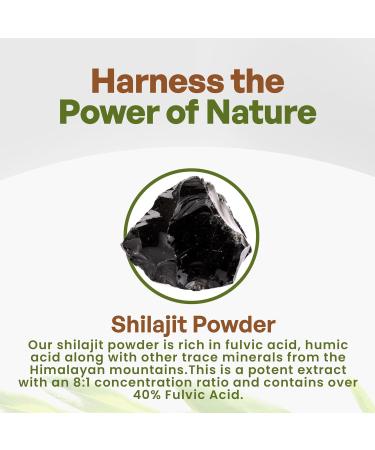 Harness the Power of Nature

Shilajit Powder

Our shilajit powder is rich in fulvic acid, humic acid along with other trace minerals from the Himalayan mountains.This is a potent extract with an 8:1 concentration ratio and contains over 40% Fulvic Acid.